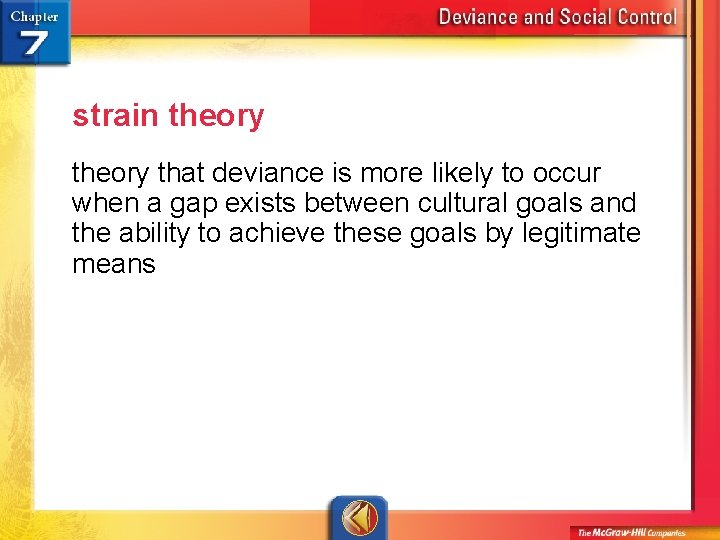 Chapter 7

Deviance and Social Control

strain theory

theory that deviance is more likely to occur when a gap exists between cultural goals and the ability to achieve these goals by legitimate means

The McGraw-Hill Companies